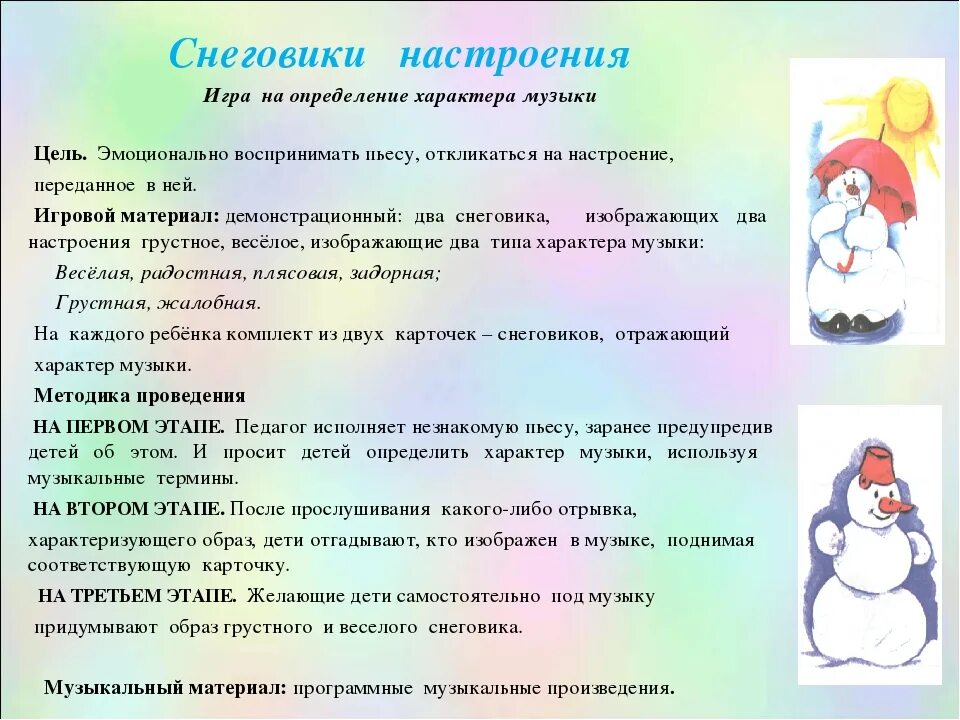 Снеговики настроения

Игра на определение характера музыки

Цель. Эмоционально воспринимать пьесу, откликаться на настроение, переданное в ней.

Игровой материал: демонстрационный: два снеговика, изображающих два настроения грустное, весёлое, изображающие два типа характера музыки:

Весёлая, радостная, плясовая, задорная;

Грустная, жалобная.

На каждого ребёнка комплект из двух карточек – снеговиков, отражающий характер музыки.

Методика проведения

НА ПЕРВОМ ЭТАПЕ. Педагог исполняет незнакомую пьесу, заранее предупредив детей об этом. И просит детей определить характер музыки, используя музыкальные термины.

НА ВТОРОМ ЭТАПЕ. После прослушивания какого-либо отрывка, характеризующего образ, дети отгадывают, кто изображен в музыке, поднимая соответствующую карточку.

НА ТРЕТЬЕМ ЭТАПЕ. Желающие дети самостоятельно под музыку придумывают образ грустного и веселого снеговика.

Музыкальный материал: программные музыкальные произведения.